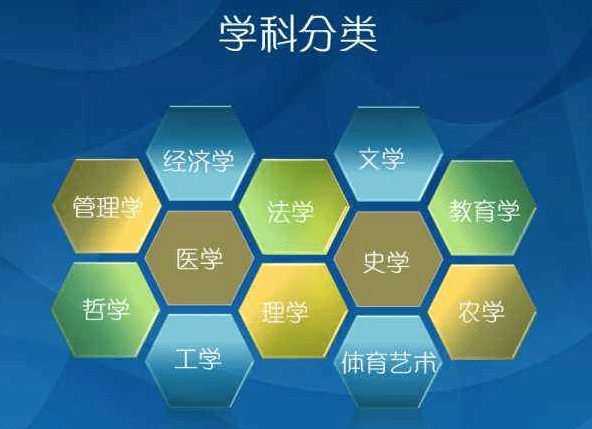 学科分类

经济学

文学

管理学

法学

教育学

医学

史学

哲学

理学

农学

工学

体育艺术